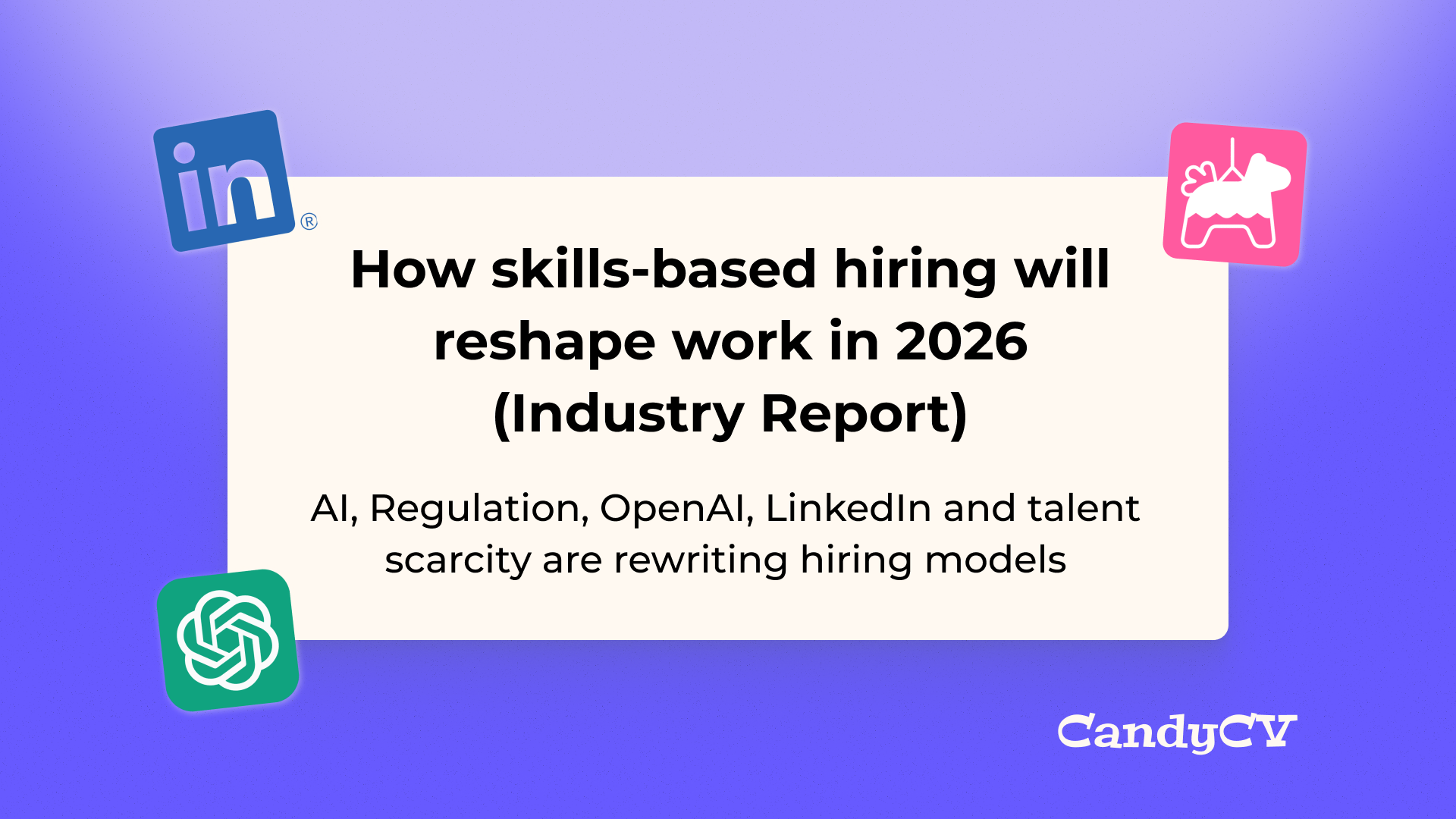 in®

How skills-based hiring will reshape work in 2026 (Industry Report)

AI, Regulation, OpenAI, LinkedIn and talent scarcity are rewriting hiring models

CandyCV